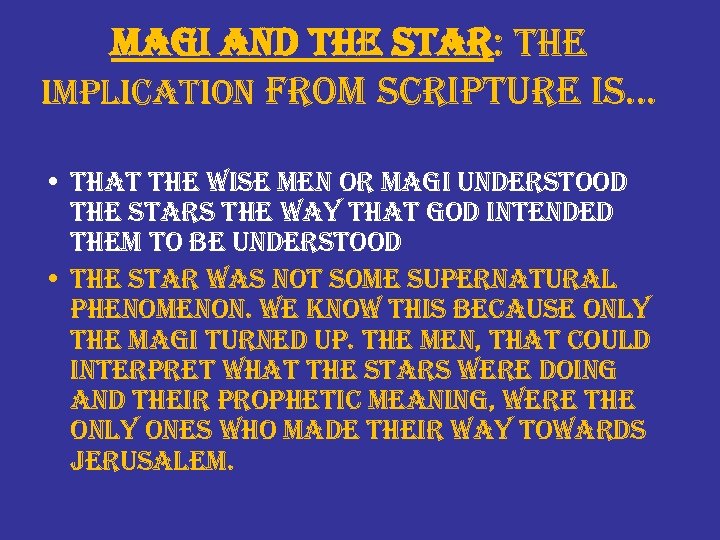 MAGI AND THE STAR: THE IMPLICATION FROM SCRIPTURE IS…

• THAT THE WISE MEN OR MAGI UNDERSTOOD THE STARS THE WAY THAT GOD INTENDED THEM TO BE UNDERSTOOD
• THE STAR WAS NOT SOME SUPERNATURAL PHENOMENON. WE KNOW THIS BECAUSE ONLY THE MAGI TURNED UP. THE MEN, THAT COULD INTERPRET WHAT THE STARS WERE DOING AND THEIR PROPHETIC MEANING, WERE THE ONLY ONES WHO MADE THEIR WAY TOWARDS JERUSALEM.